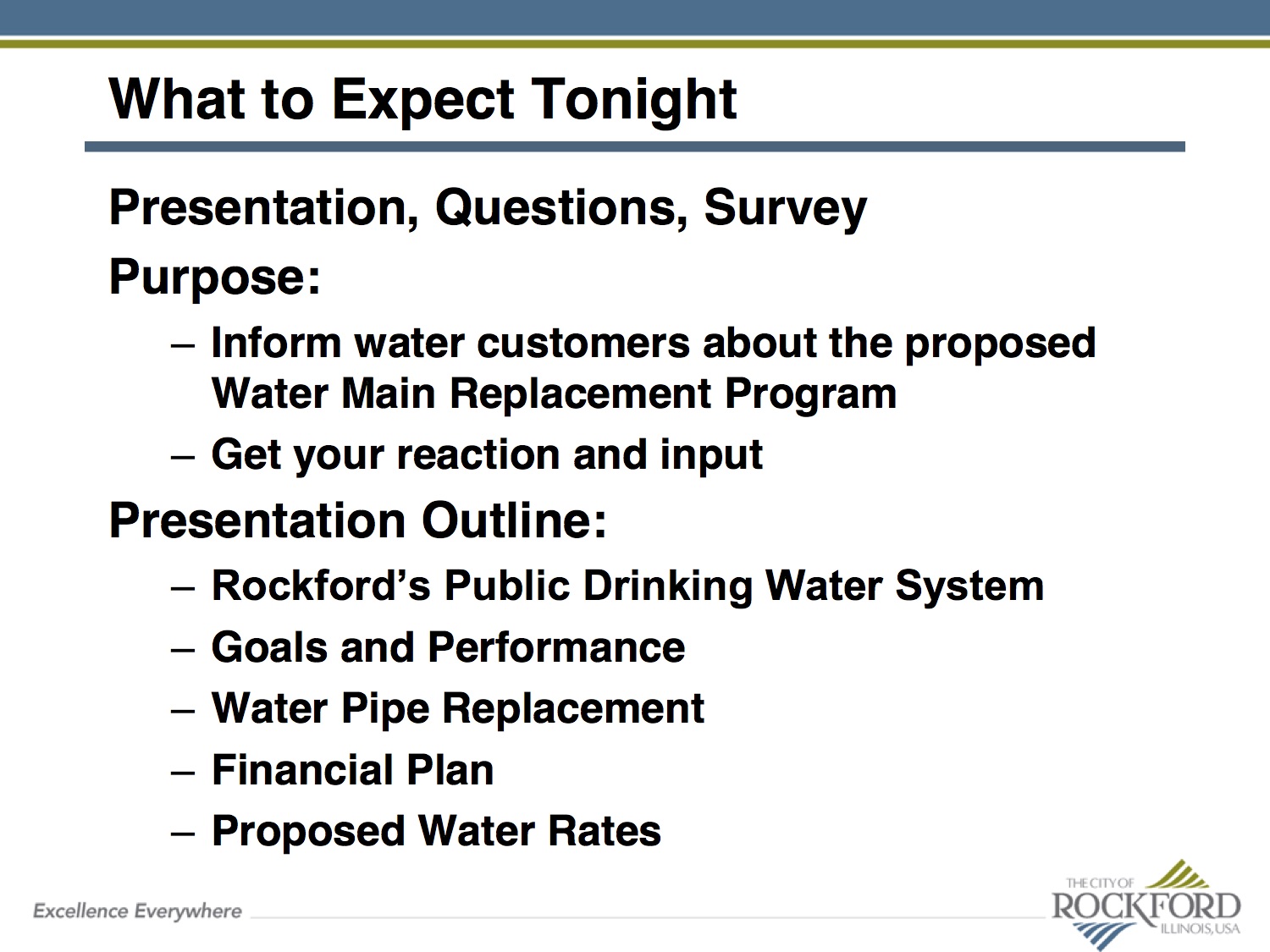 What to Expect Tonight

Presentation, Questions, Survey

Purpose:

– Inform water customers about the proposed Water Main Replacement Program

– Get your reaction and input

Presentation Outline:

– Rockford's Public Drinking Water System

– Goals and Performance

– Water Pipe Replacement

– Financial Plan

– Proposed Water Rates

Excellence Everywhere

THE CITY OF ROCKFORD ILLINOIS, USA